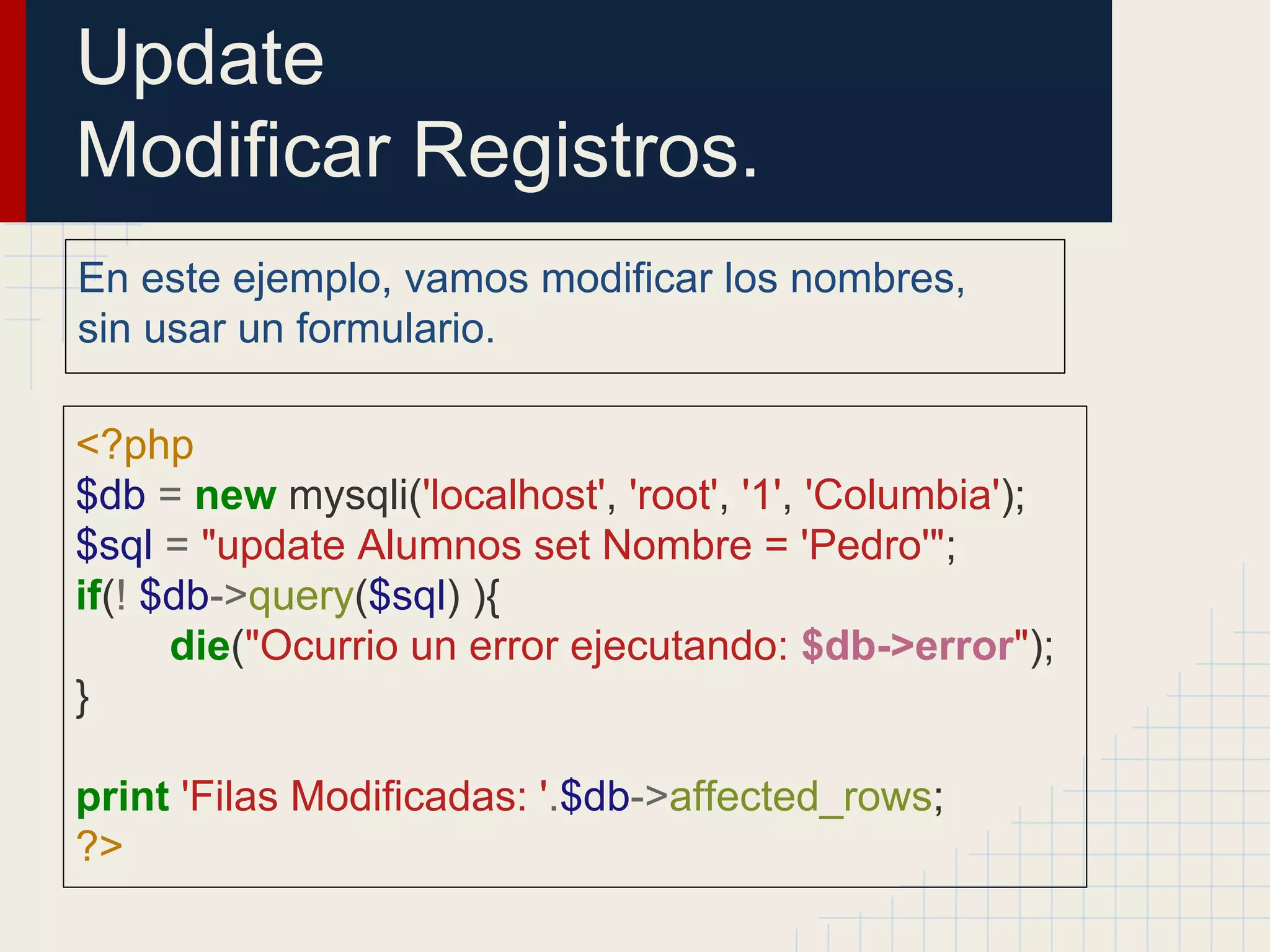 Update
Modificar Registros.

En este ejemplo, vamos modificar los nombres, sin usar un formulario.

<?php
$db = new mysqli('localhost', 'root', '1', 'Columbia');
$sql = "update Alumnos set Nombre = 'Pedro'";
if(! $db->query($sql) ){
die("Ocurrio un error ejecutando: $db->error");
}

print 'Filas Modificadas: '.$db->affected_rows;
?>